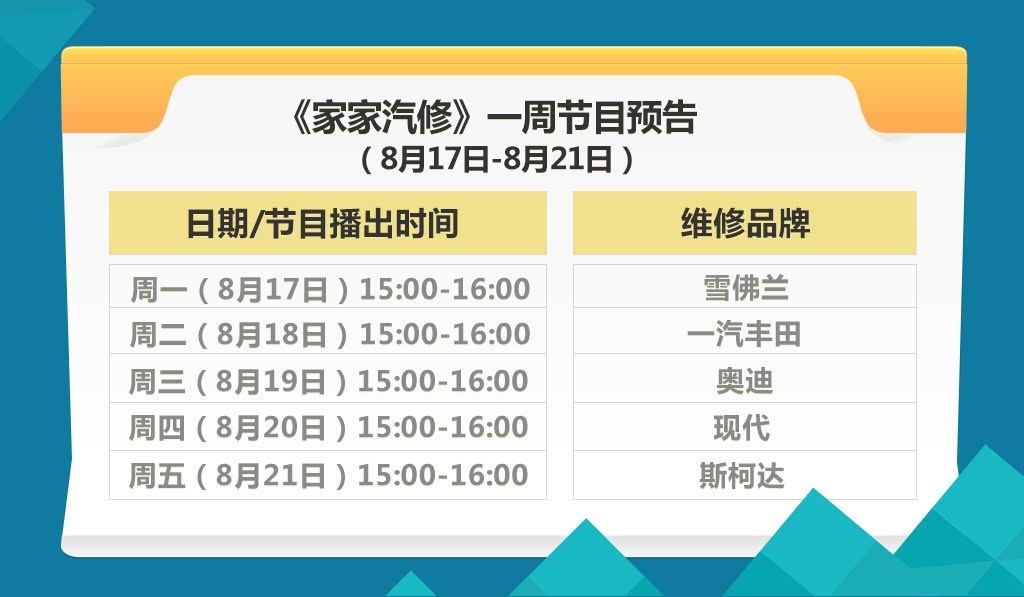 《家家汽修》一周节目预告
（8月17日-8月21日）

| 日期/节目播出时间 | 维修品牌 |
|---|---|
| 周一（8月17日）15:00-16:00 | 雪佛兰 |
| 周二（8月18日）15:00-16:00 | 一汽丰田 |
| 周三（8月19日）15:00-16:00 | 奥迪 |
| 周四（8月20日）15:00-16:00 | 现代 |
| 周五（8月21日）15:00-16:00 | 斯柯达 |